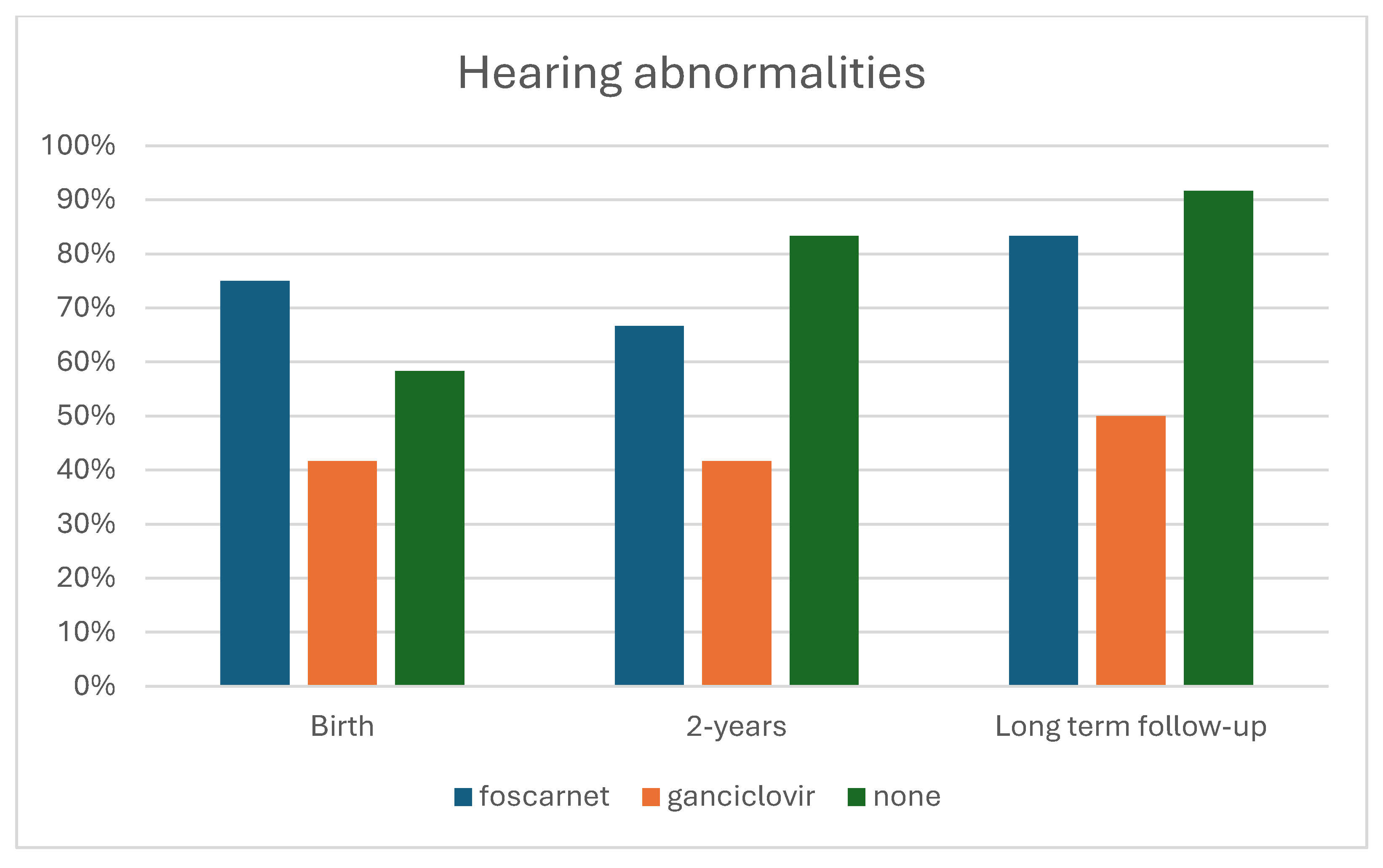 Hearing abnormalities

100%
90%
80%
70%
60%
50%
40%
30%
20%
10%
0%

Birth
2-years
Long term follow-up

foscarnet
ganciclovir
none